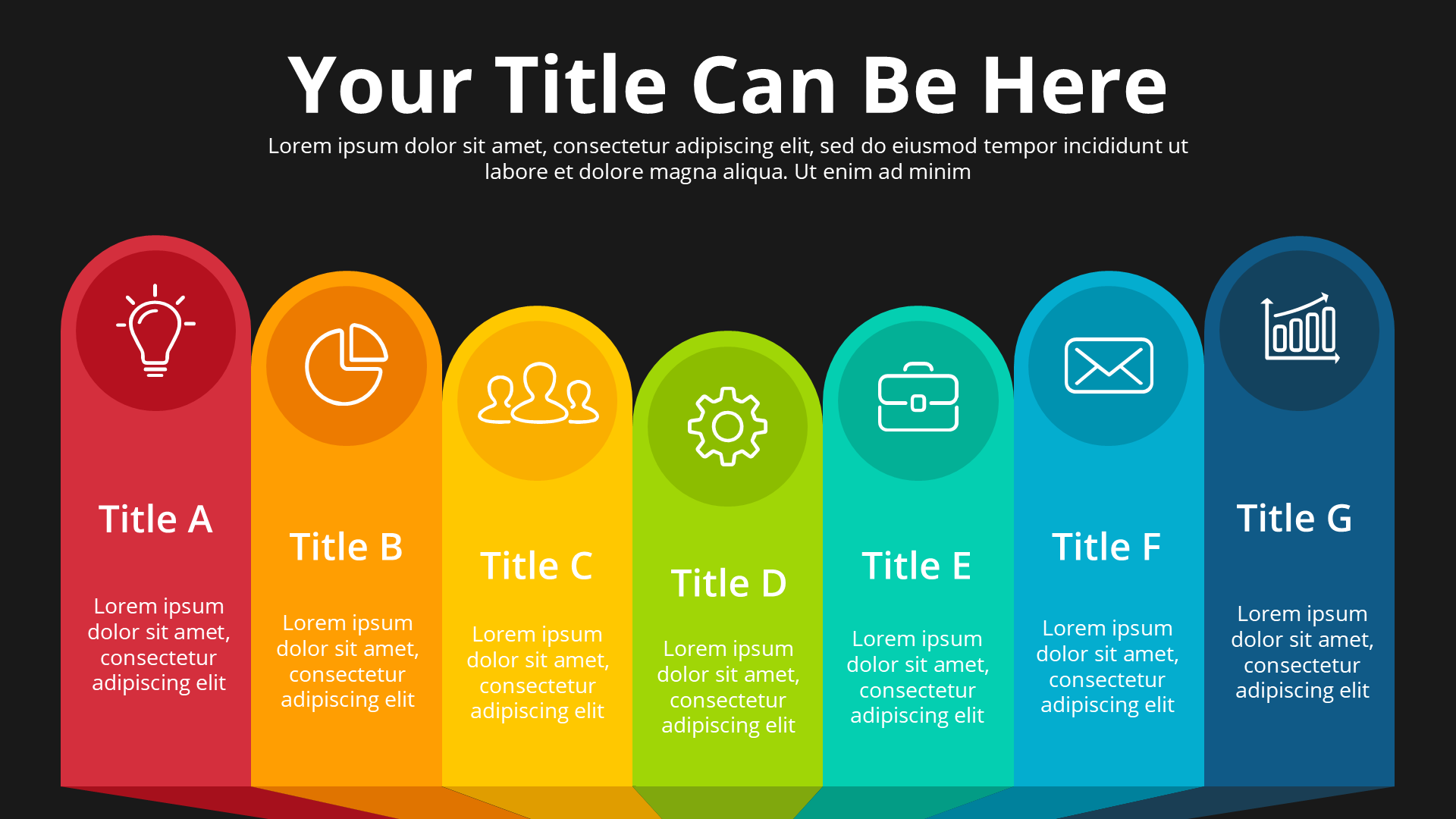 Your Title Can Be Here

Lorem ipsum dolor sit amet, consectetur adipiscing elit, sed do eiusmod tempor incididunt ut labore et dolore magna aliqua. Ut enim ad minim

Title A

Lorem ipsum dolor sit amet, consectetur adipiscing elit

Title B

Lorem ipsum dolor sit amet, consectetur adipiscing elit

Title C

Lorem ipsum dolor sit amet, consectetur adipiscing elit

Title D

Lorem ipsum dolor sit amet, consectetur adipiscing elit

Title E

Lorem ipsum dolor sit amet, consectetur adipiscing elit

Title F

Lorem ipsum dolor sit amet, consectetur adipiscing elit

Title G

Lorem ipsum dolor sit amet, consectetur adipiscing elit